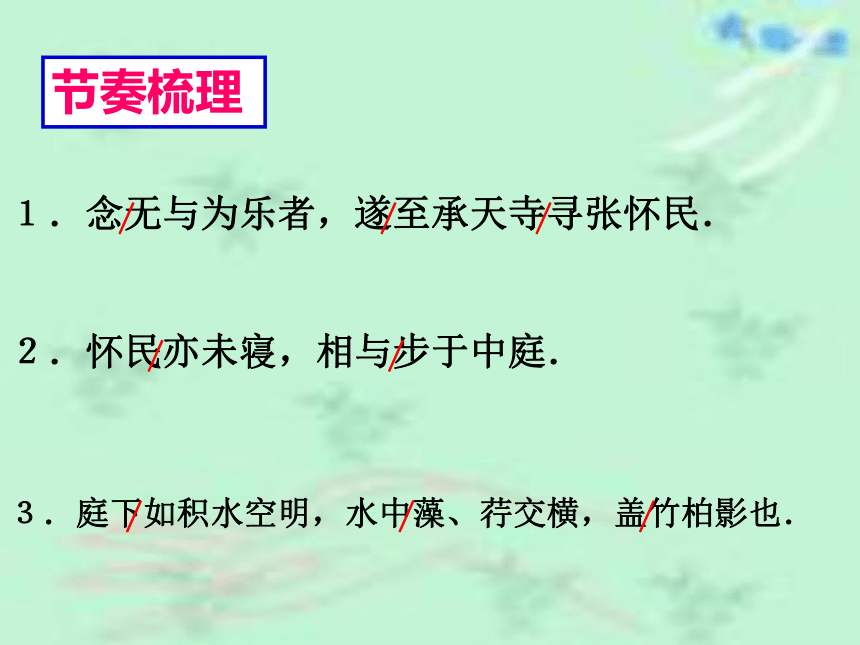 节奏梳理

1．念/无与为乐者，遂/至承天寺/寻张怀民．

2．怀民/亦未寝，相与/步于中庭．

3．庭下/如积水空明，水中/藻、荇交横，盖/竹柏影也．